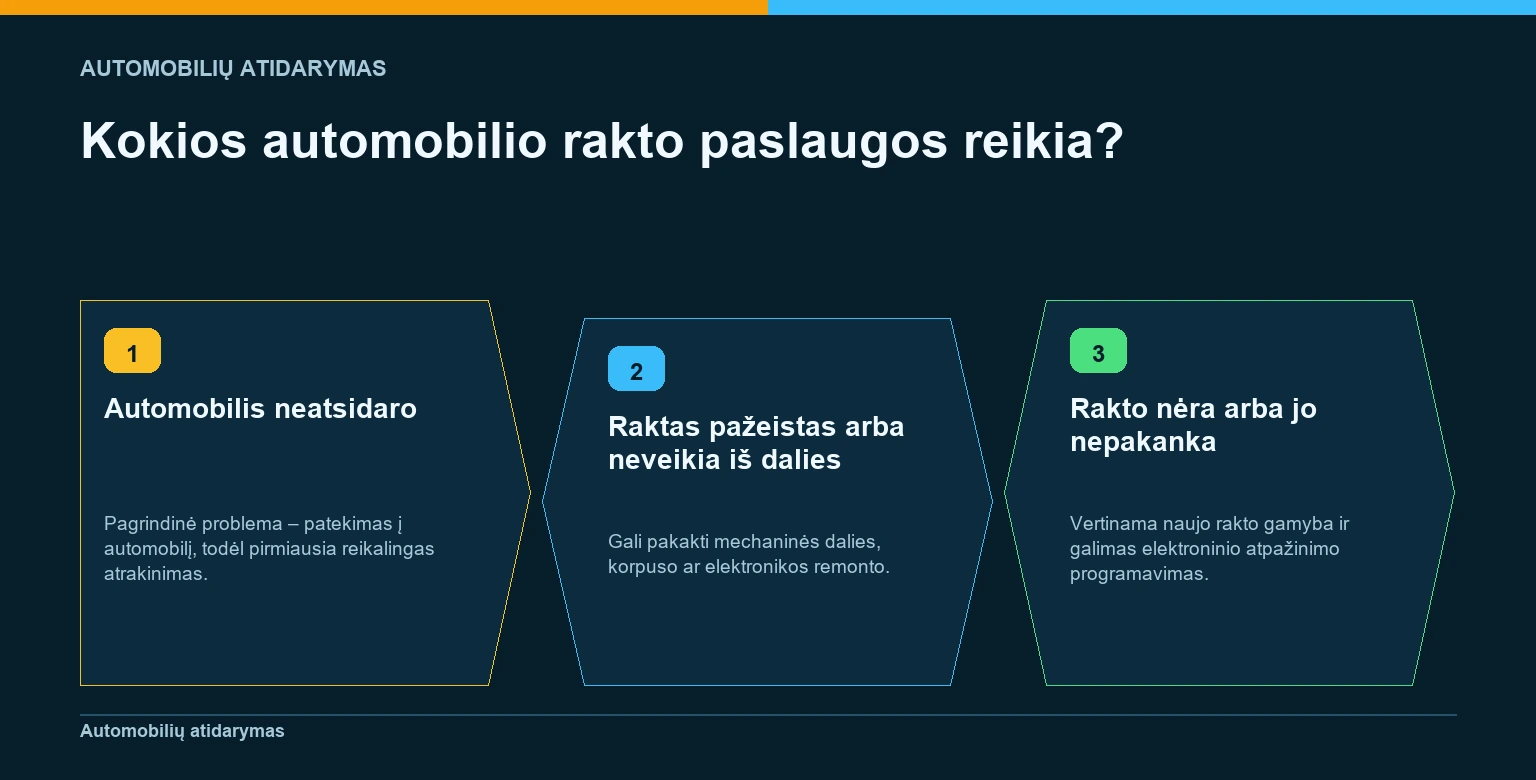 AUTOMOBILIŲ ATIDARYMAS

Kokios automobilio rakto paslaugos reikia?

1

Automobilis neatsidaro

Pagrindinė problema – patekimas į automobilį, todėl pirmiausia reikalingas atrakinimas.

2

Raktas pažeistas arba neveikia iš dalies

Gali pakakti mechaninės dalies, korpuso ar elektronikos remonto.

3

Rakto nėra arba jo nepakanka

Vertinama naujo rakto gamyba ir galimas elektroninio atpažinimo programavimas.

Automobilių atidarymas